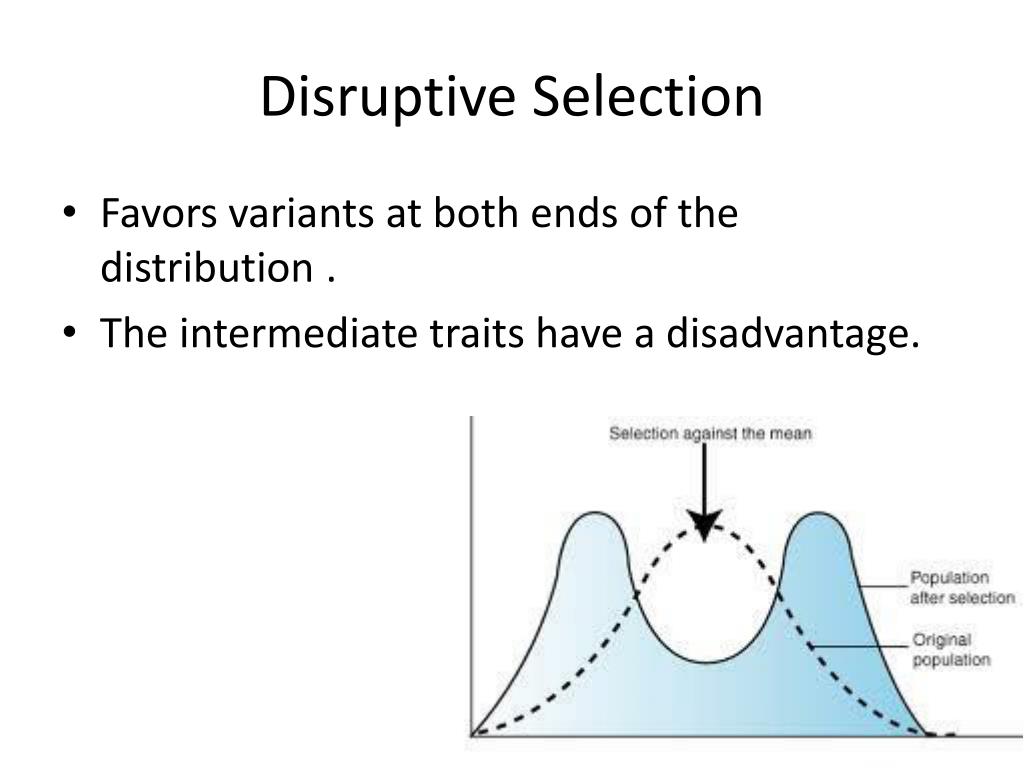 Disruptive Selection

• Favors variants at both ends of the distribution .
• The intermediate traits have a disadvantage.

Selection against the mean

Population after selection

Original population